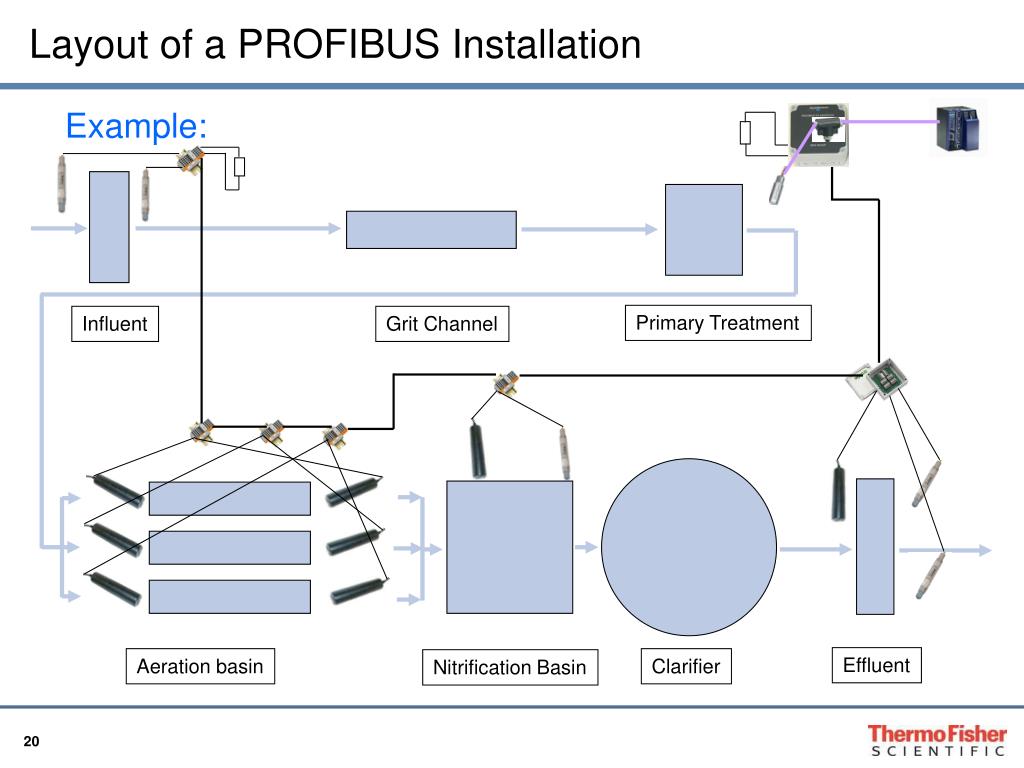 Layout of a PROFIBUS Installation

Example:

Influent

Grit Channel

Primary Treatment

Aeration basin

Nitrification Basin

Clarifier

Effluent

20

ThermoFisher
SCIENTIFIC